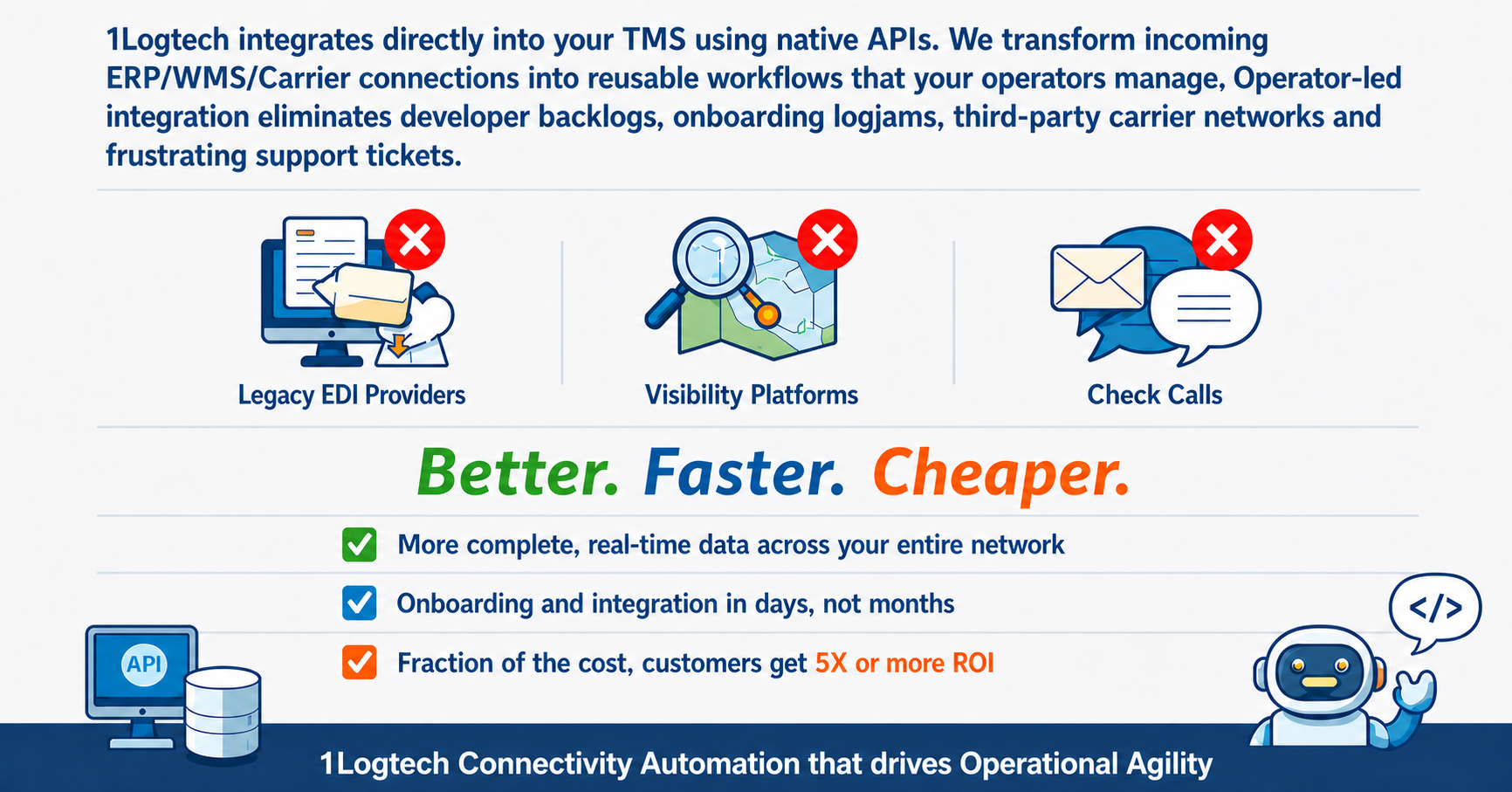 1Logtech integrates directly into your TMS using native APIs. We transform incoming ERP/WMS/Carrier connections into reusable workflows that your operators manage, Operator-led integration eliminates developer backlogs, onboarding logjams, third-party carrier networks and frustrating support tickets.

Legacy EDI Providers

Visibility Platforms

Check Calls

Better. Faster. Cheaper.

More complete, real-time data across your entire network

Onboarding and integration in days, not months

Fraction of the cost, customers get 5X or more ROI

API

</>

1Logtech Connectivity Automation that drives Operational Agility